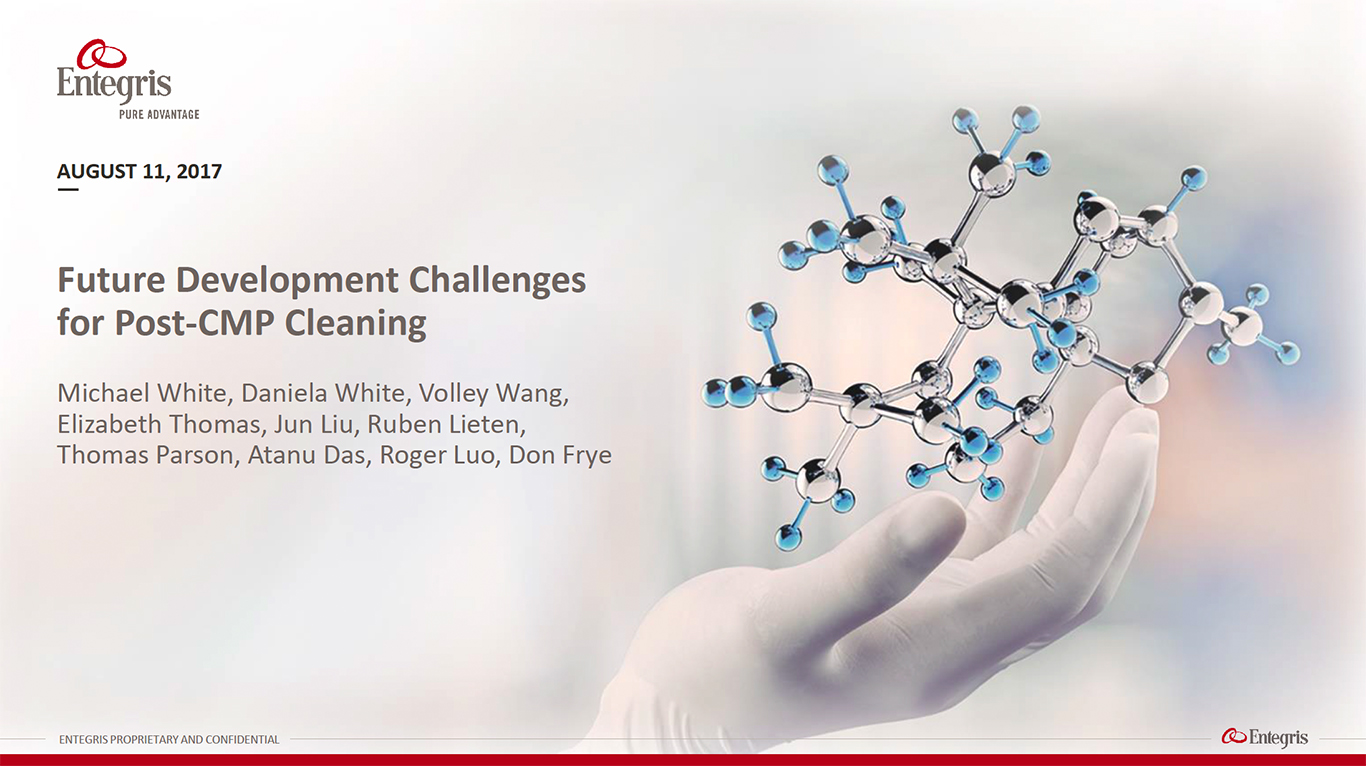 Entegris
PURE ADVANTAGE

AUGUST 11, 2017

Future Development Challenges for Post-CMP Cleaning

Michael White, Daniela White, Volley Wang, Elizabeth Thomas, Jun Liu, Ruben Lieten, Thomas Parson, Atanu Das, Roger Luo, Don Frye

ENTEGRIS PROPRIETARY AND CONFIDENTIAL

Entegris